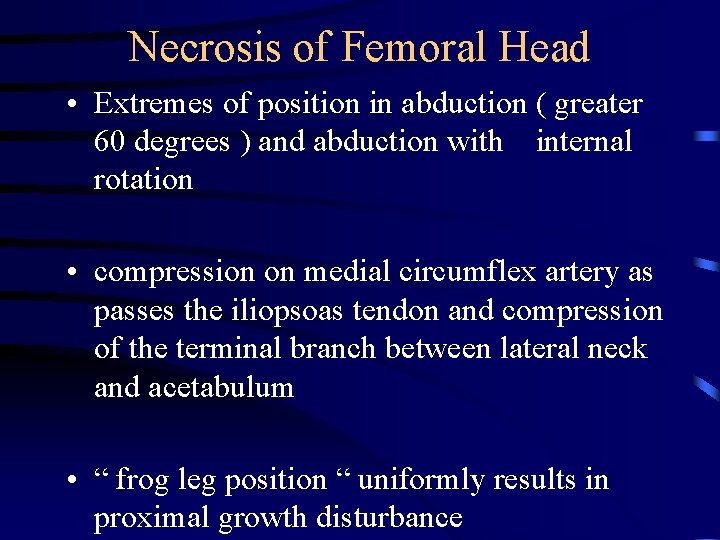 Necrosis of Femoral Head

• Extremes of position in abduction ( greater 60 degrees ) and abduction with internal rotation

• compression on medial circumflex artery as passes the iliopsoas tendon and compression of the terminal branch between lateral neck and acetabulum

• “ frog leg position “ uniformly results in proximal growth disturbance